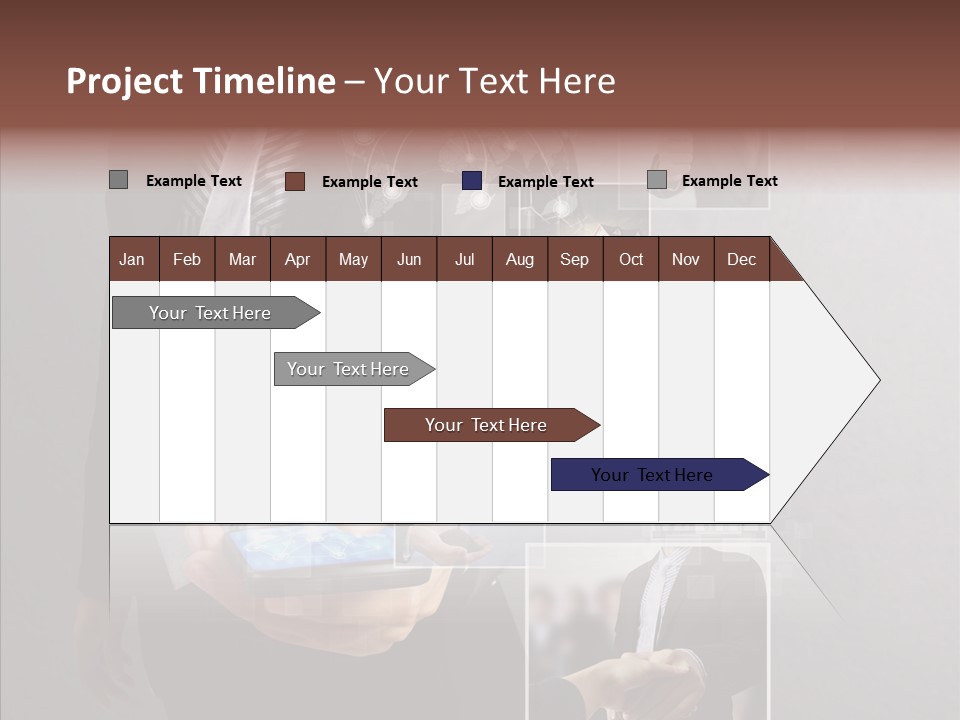 Project Timeline – Your Text Here

Example Text
Example Text
Example Text
Example Text

| Jan | Feb | Mar | Apr | May | Jun | Jul | Aug | Sep | Oct | Nov | Dec |
|---|---|---|---|---|---|---|---|---|---|---|---|

Your Text Here

Your Text Here

Your Text Here

Your Text Here